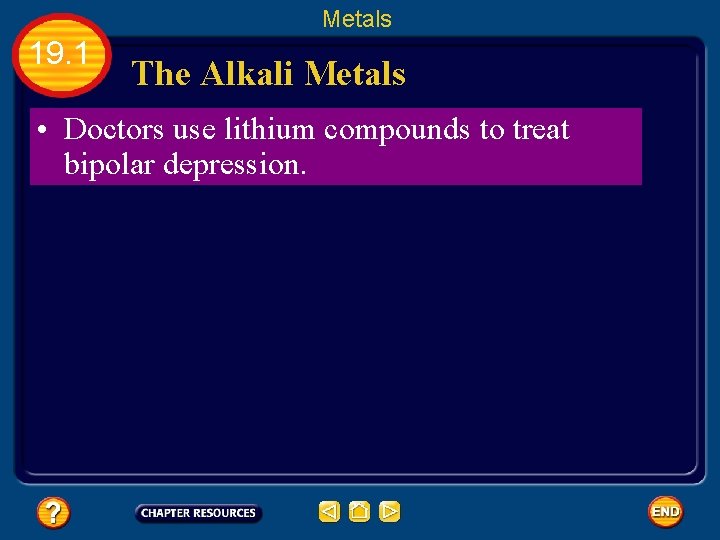 Metals

19.1

The Alkali Metals

• Doctors use lithium compounds to treat bipolar depression.

?

CHAPTER RESOURCES

END